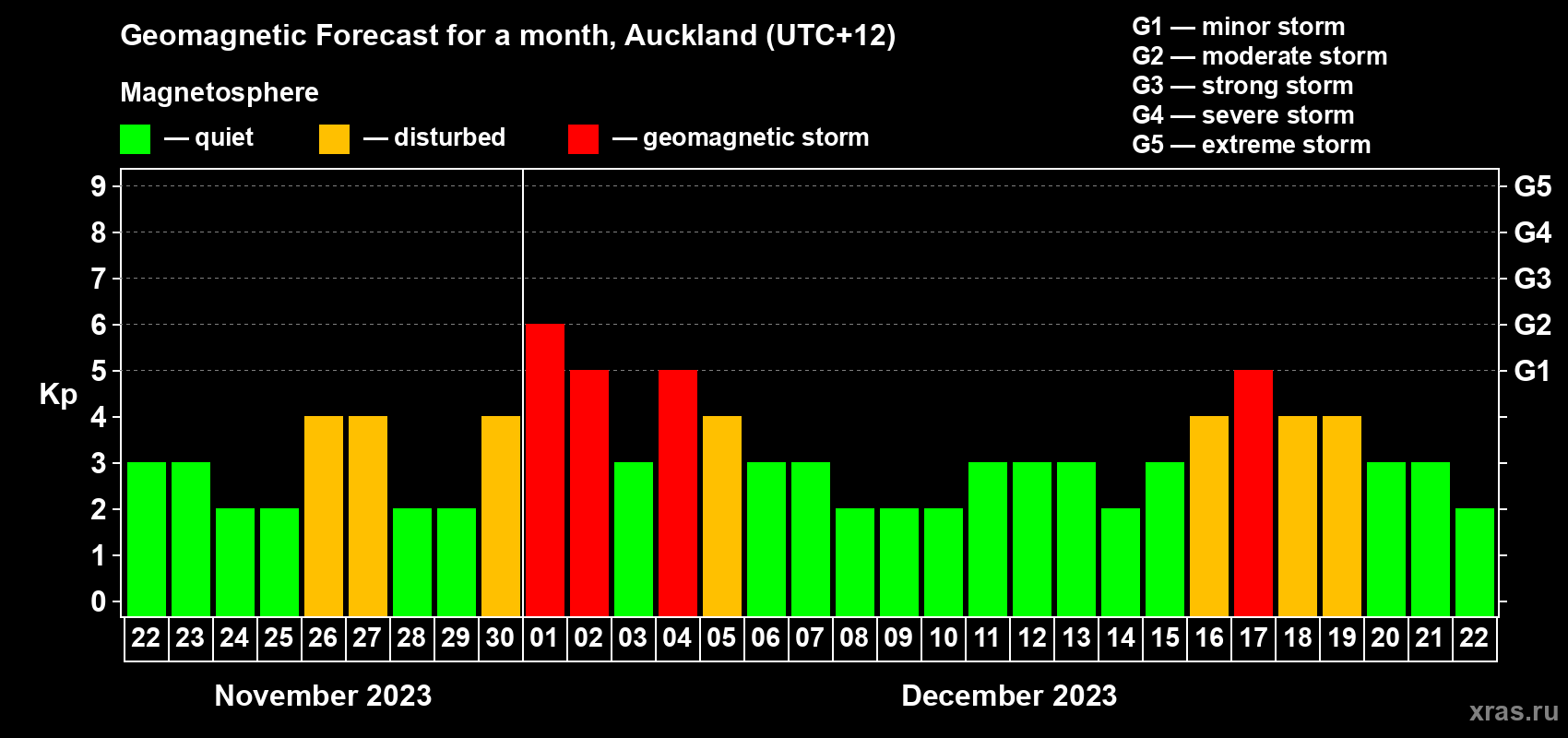 Geomagnetic Forecast for a month, Auckland (UTC+12)

Magnetosphere

— quiet — disturbed — geomagnetic storm

G1 — minor storm
G2 — moderate storm
G3 — strong storm
G4 — severe storm
G5 — extreme storm

Kp

9
8
7
6
5
4
3
2
1
0

G5
G4
G3
G2
G1

22 23 24 25 26 27 28 29 30 01 02 03 04 05 06 07 08 09 10 11 12 13 14 15 16 17 18 19 20 21 22

November 2023

December 2023

xras.ru